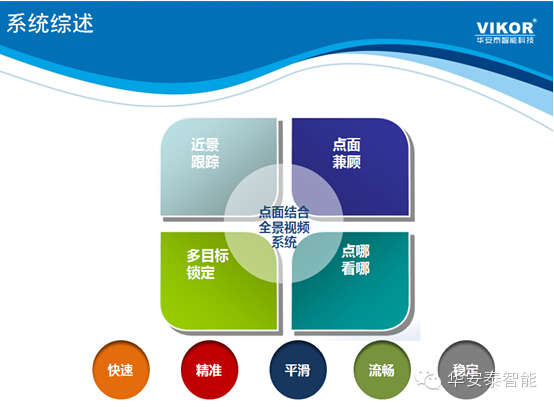 系统综述

VIKOR®
华安泰智能科技

近景
跟踪

点面
兼顾

点面结合
全景视频
系统

多目标
锁定

点哪
看哪

快速

精准

平滑

流畅

稳定

华安泰智能